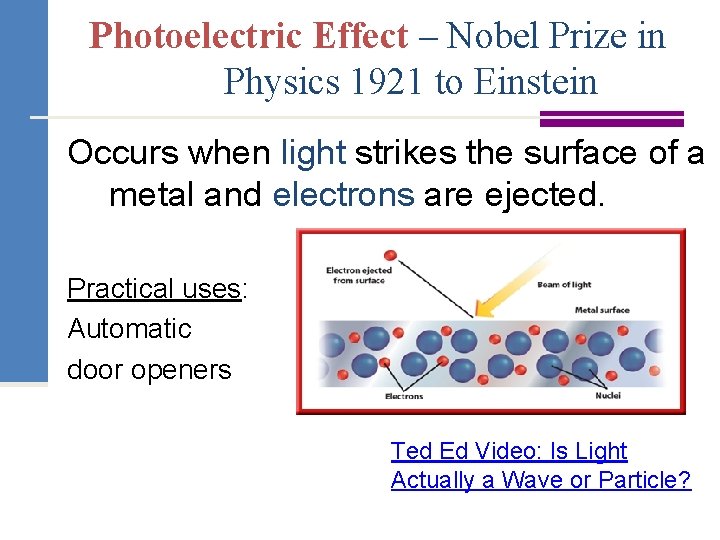 Photoelectric Effect – Nobel Prize in Physics 1921 to Einstein

Occurs when light strikes the surface of a metal and electrons are ejected.

Practical uses: Automatic door openers

Electron ejected from surface
Beam of light
Metal surface
Electrons
Nuclei

Ted Ed Video: Is Light Actually a Wave or Particle?